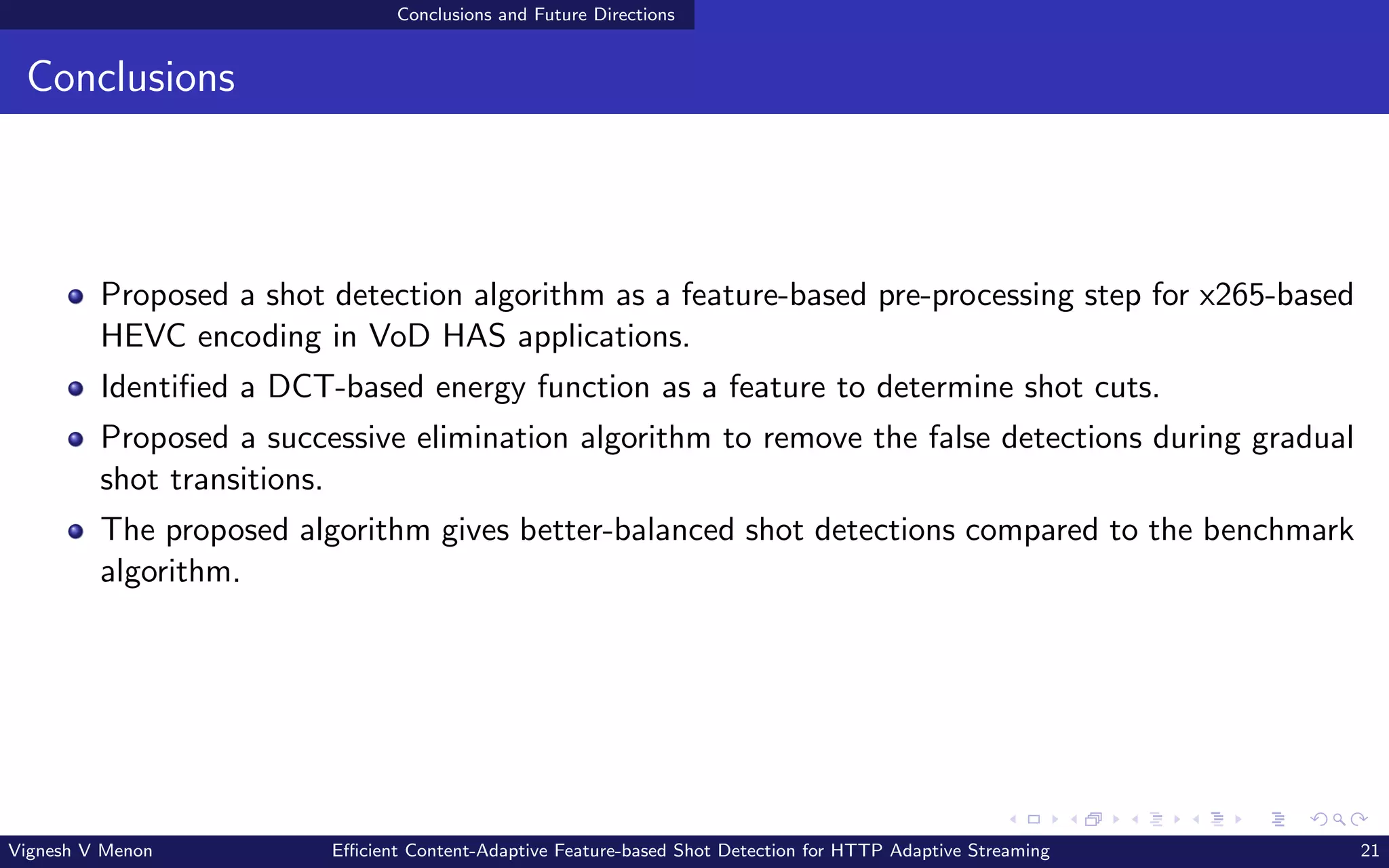 Conclusions and Future Directions

Conclusions

- Proposed a shot detection algorithm as a feature-based pre-processing step for x265-based HEVC encoding in VoD HAS applications.
- Identified a DCT-based energy function as a feature to determine shot cuts.
- Proposed a successive elimination algorithm to remove the false detections during gradual shot transitions.
- The proposed algorithm gives better-balanced shot detections compared to the benchmark algorithm.

Vignesh V Menon Efficient Content-Adaptive Feature-based Shot Detection for HTTP Adaptive Streaming 21